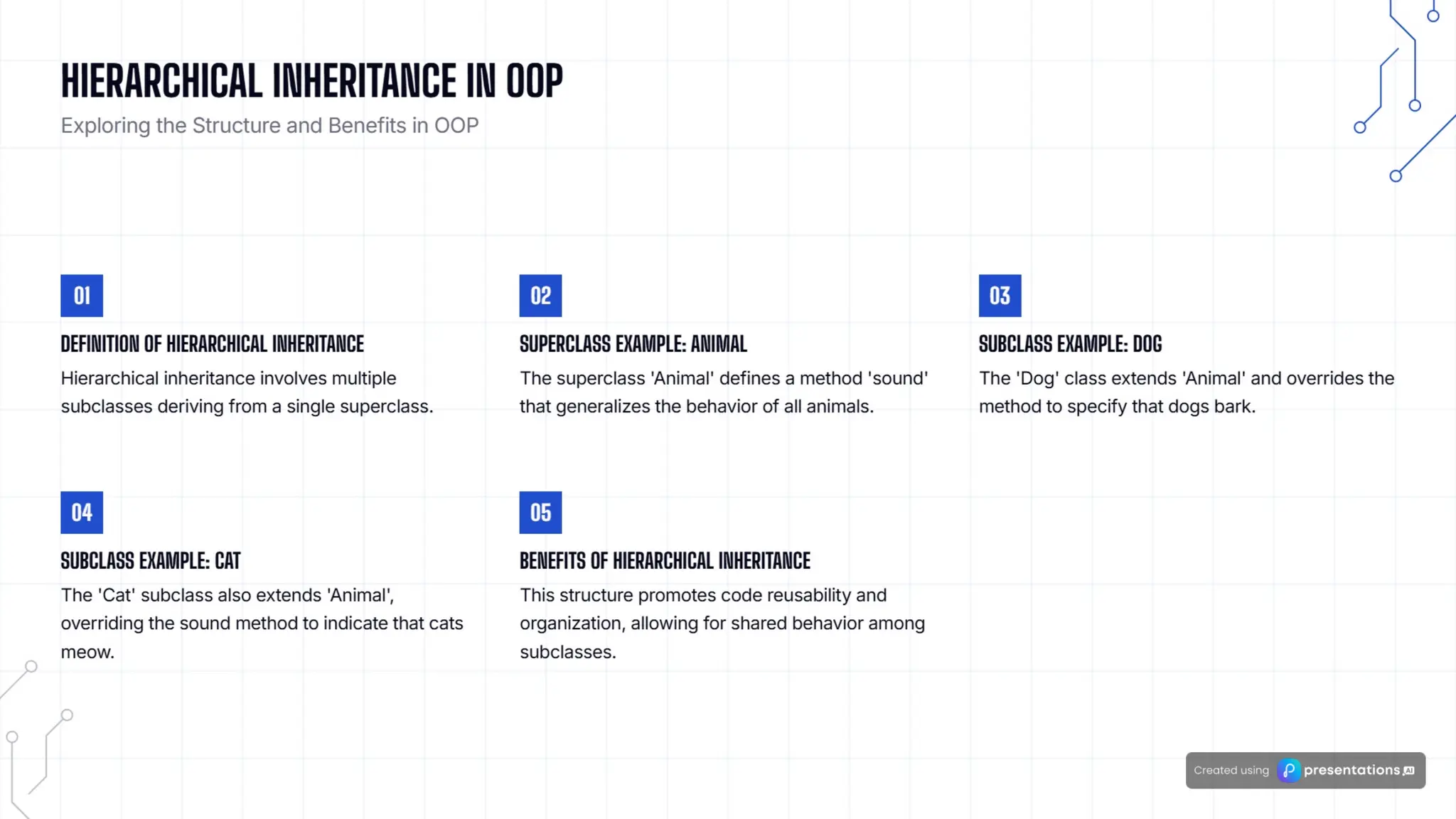 HIERARCHICAL INHERITANCE IN OOP
Exploring the Structure and Benefits in OOP

01
DEFINITION OF HIERARCHICAL INHERITANCE
Hierarchical inheritance involves multiple subclasses deriving from a single superclass.

02
SUPERCLASS EXAMPLE: ANIMAL
The superclass 'Animal' defines a method 'sound' that generalizes the behavior of all animals.

03
SUBCLASS EXAMPLE: DOG
The 'Dog' class extends 'Animal' and overrides the method to specify that dogs bark.

04
SUBCLASS EXAMPLE: CAT
The 'Cat' subclass also extends 'Animal', overriding the sound method to indicate that cats meow.

05
BENEFITS OF HIERARCHICAL INHERITANCE
This structure promotes code reusability and organization, allowing for shared behavior among subclasses.

Created using presentations.AI